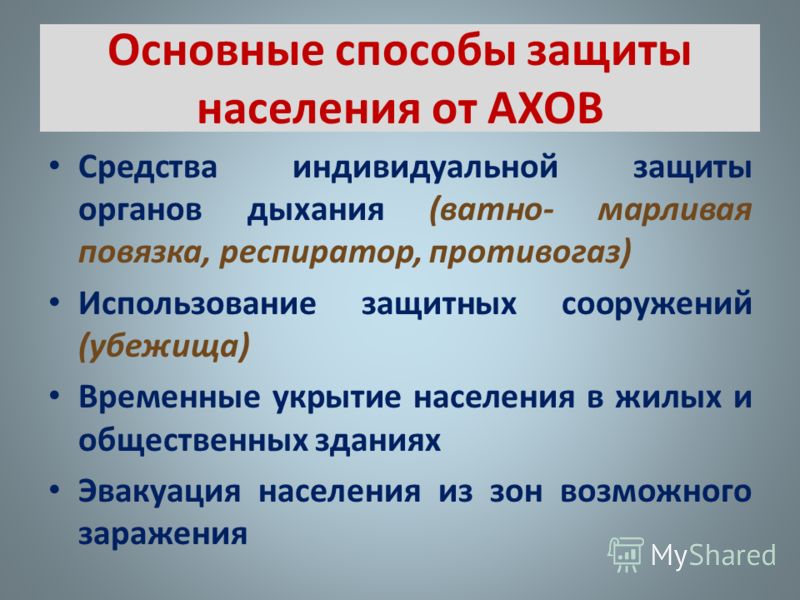 Основные способы защиты населения от АХОВ

• Средства индивидуальной защиты органов дыхания (ватно- марливая повязка, респиратор, противогаз)

• Использование защитных сооружений (убежища)

• Временные укрытие населения в жилых и общественных зданиях

• Эвакуация населения из зон возможного заражения

MyShared